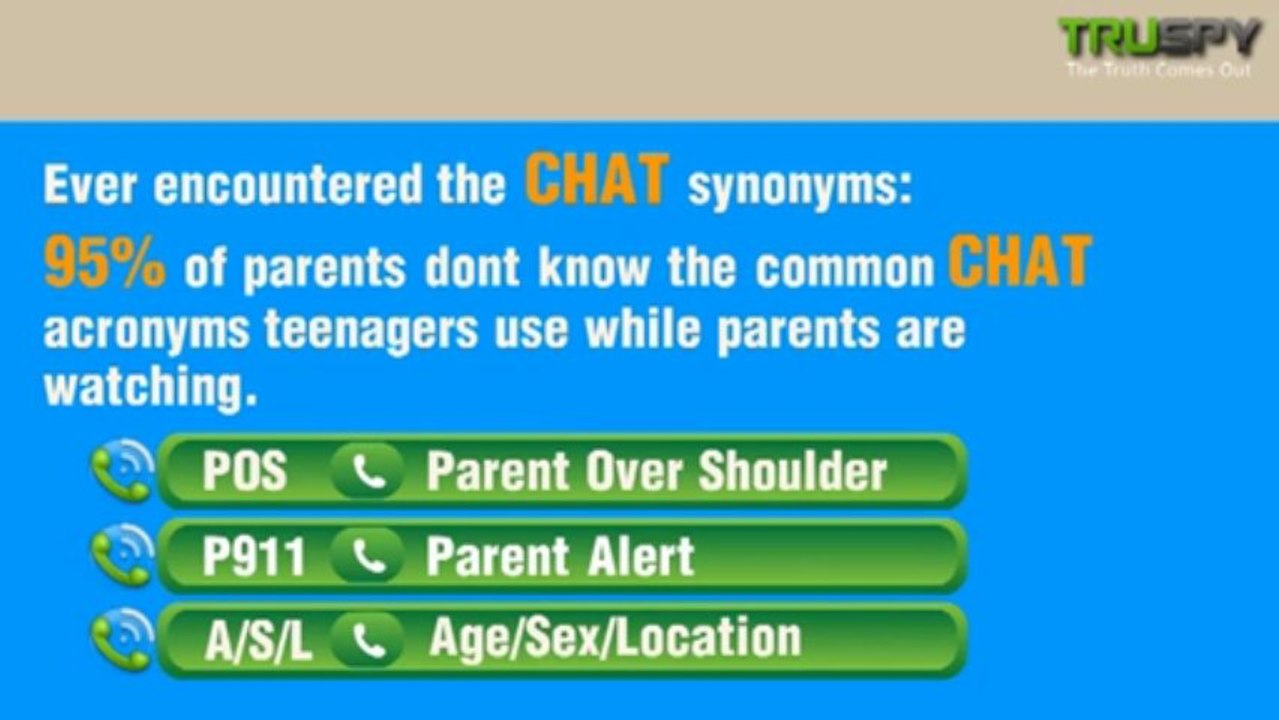 TRUSPY
The Truth Comes Out

Ever encountered the CHAT synonyms:
95% of parents dont know the common CHAT acronyms teenagers use while parents are watching.

POS Parent Over Shoulder
P911 Parent Alert
A/S/L Age/Sex/Location